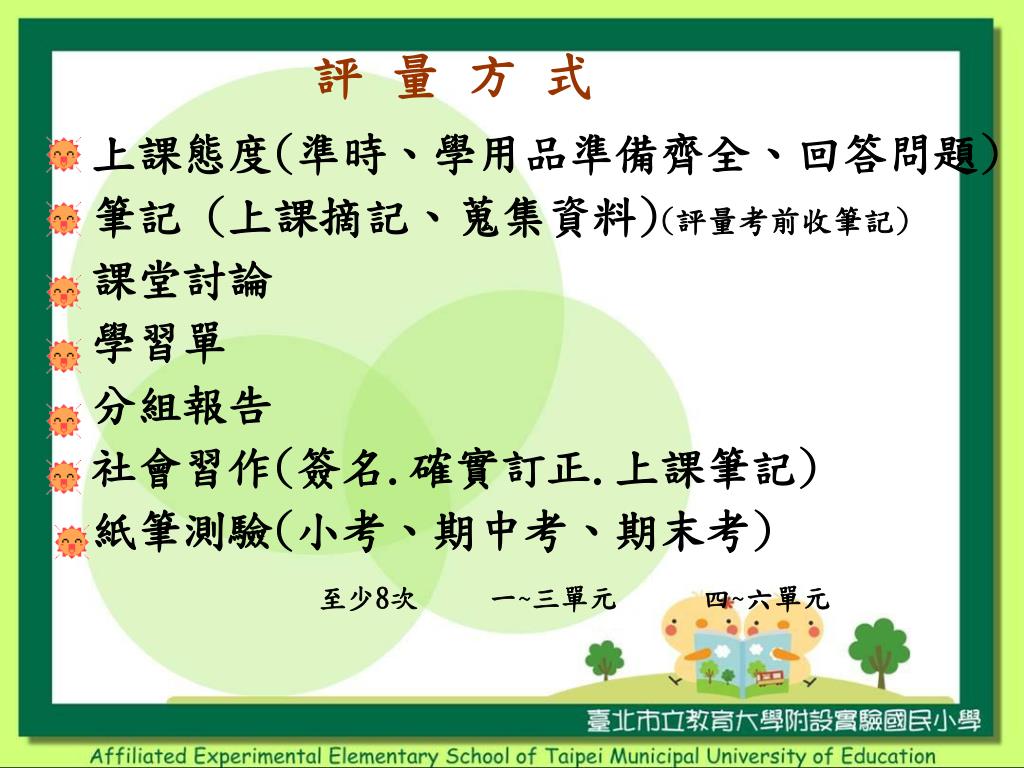 評 量 方 式

上課態度(準時、學用品準備齊全、回答問題)

筆記 (上課摘記、蒐集資料)(評量考前收筆記)

課堂討論

學習單

分組報告

社會習作(簽名.確實訂正.上課筆記)

紙筆測驗(小考、期中考、期末考)

至少8次　一~三單元　四~六單元

臺北市立教育大學附設實驗國民小學

Affiliated Experimental Elementary School of Taipei Municipal University of Education